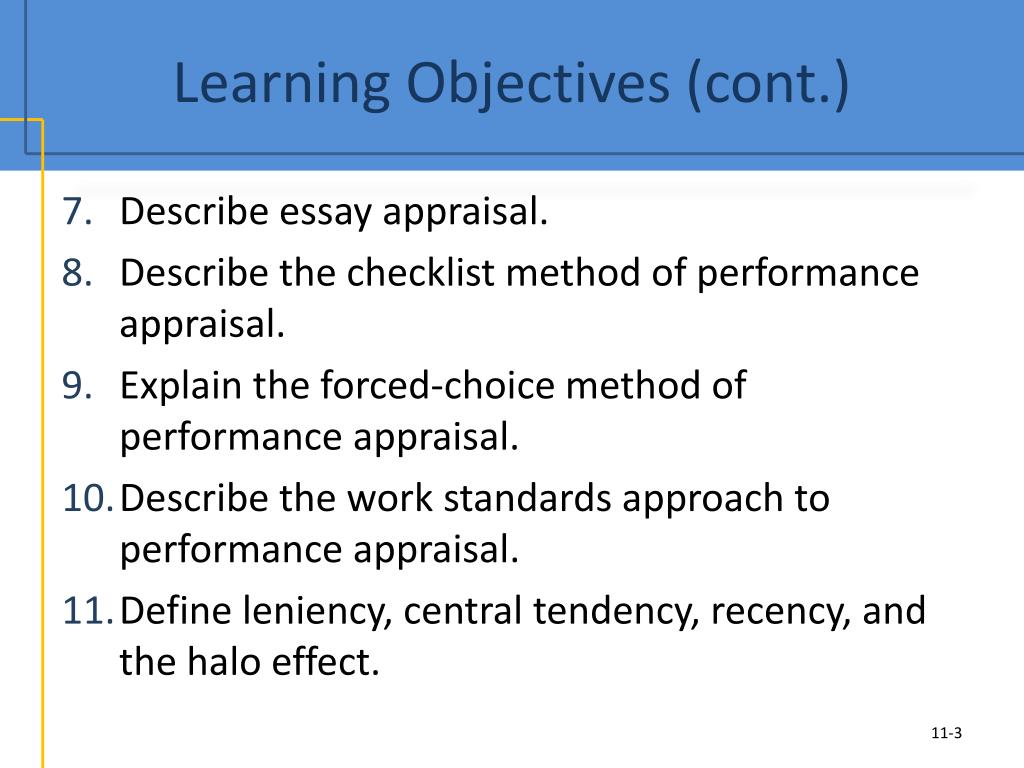 Learning Objectives (cont.)

7. Describe essay appraisal.
8. Describe the checklist method of performance appraisal.
9. Explain the forced-choice method of performance appraisal.
10. Describe the work standards approach to performance appraisal.
11. Define leniency, central tendency, recency, and the halo effect.

11-3